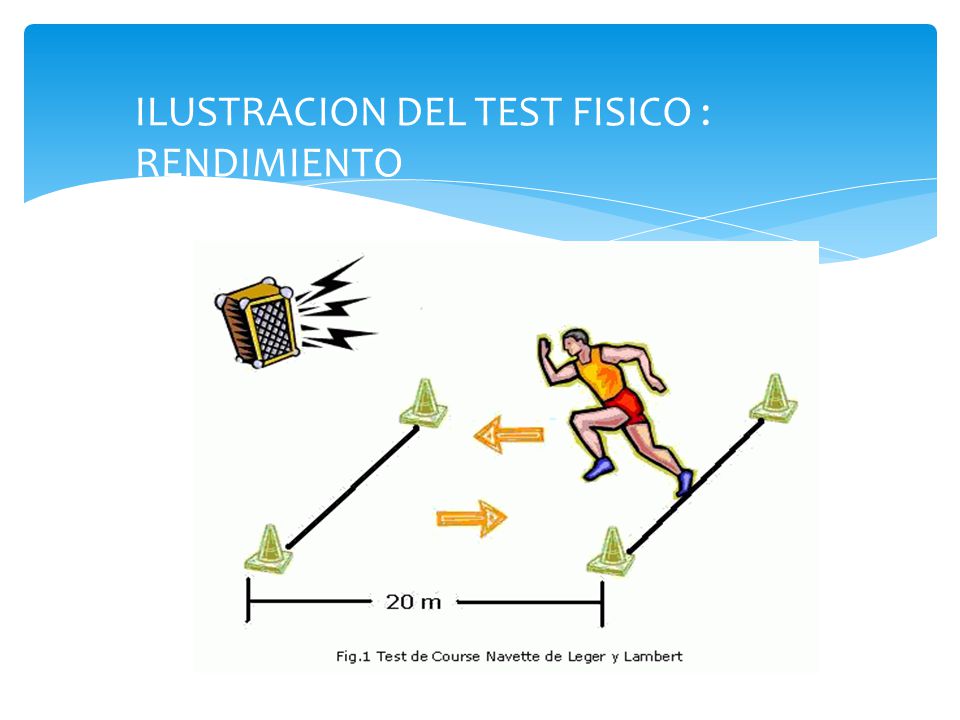 ILUSTRACION DEL TEST FISICO : RENDIMIENTO

20 m

Fig.1 Test de Course Navette de Leger y Lambert